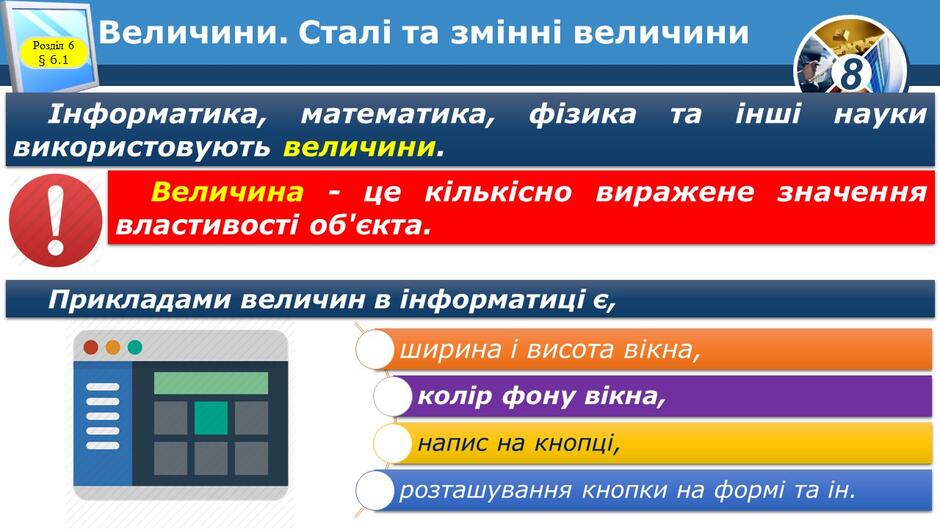 Розділ 6
§ 6.1

Величини. Сталі та змінні величини

8

Інформатика, математика, фізика та інші науки використовують величини.

Величина - це кількісно виражене значення властивості об'єкта.

Прикладами величин в інформатиці є,

ширина і висота вікна,

колір фону вікна,

напис на кнопці,

розташування кнопки на формі та ін.